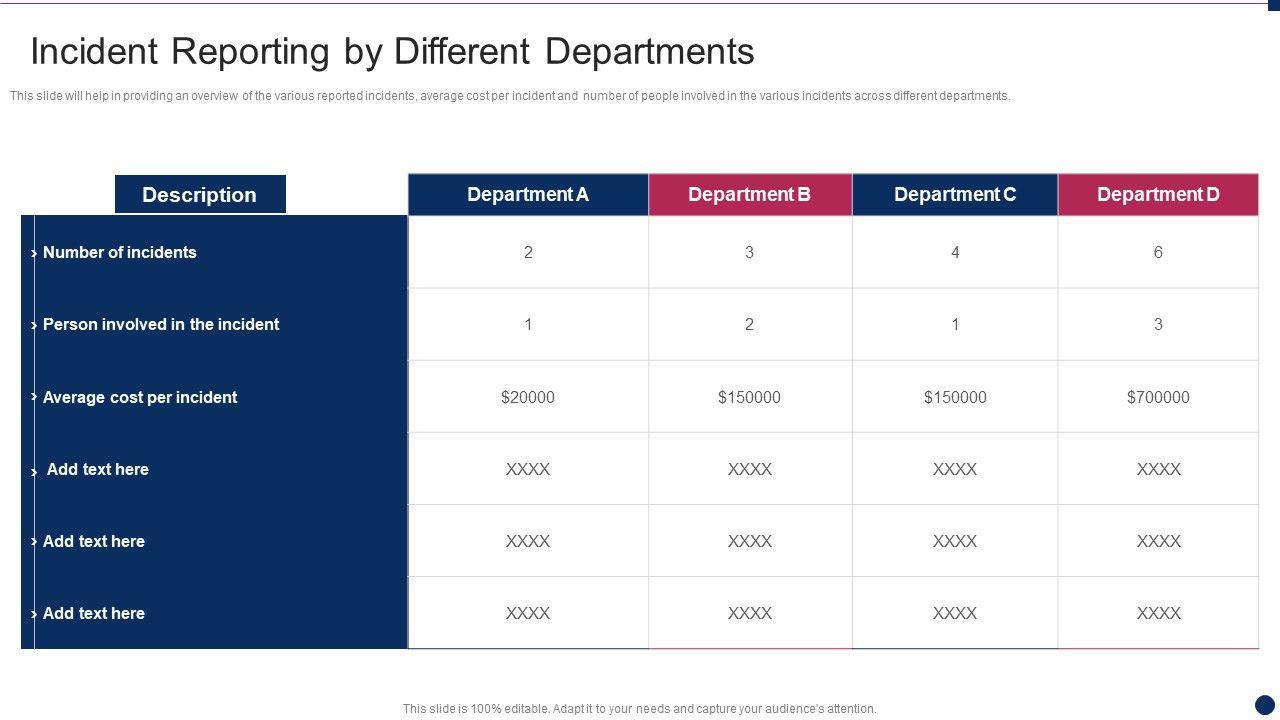 Incident Reporting by Different Departments

This slide will help in providing an overview of the various reported incidents, average cost per incident and number of people involved in the various incidents across different departments.

| Description | Department A | Department B | Department C | Department D |
|---|---|---|---|---|
| Number of incidents | 2 | 3 | 4 | 6 |
| Person involved in the incident | 1 | 2 | 1 | 3 |
| Average cost per incident | \$20000 | \$150000 | \$150000 | \$700000 |
| Add text here | XXXX | XXXX | XXXX | XXXX |
| Add text here | XXXX | XXXX | XXXX | XXXX |
| Add text here | XXXX | XXXX | XXXX | XXXX |

This slide is 100% editable. Adapt it to your needs and capture your audience's attention.